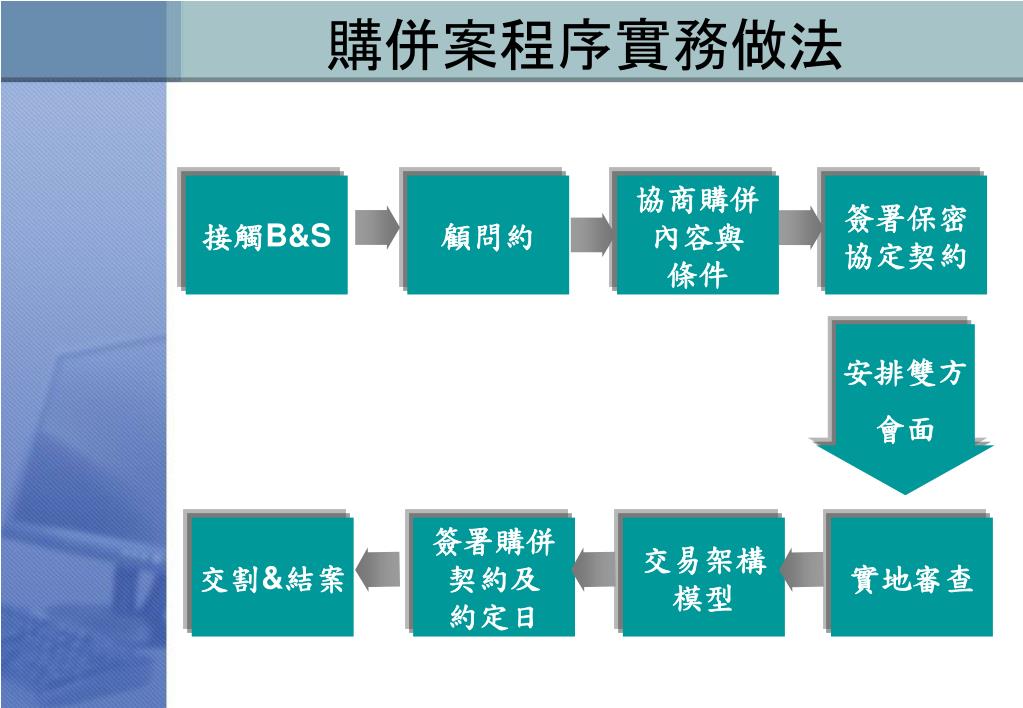 購併案程序實務做法

接觸B&S

顧問約

協商購併內容與條件

簽署保密協定契約

安排雙方會面

實地審查

交易架構模型

簽署購併契約及約定日

交割&結案